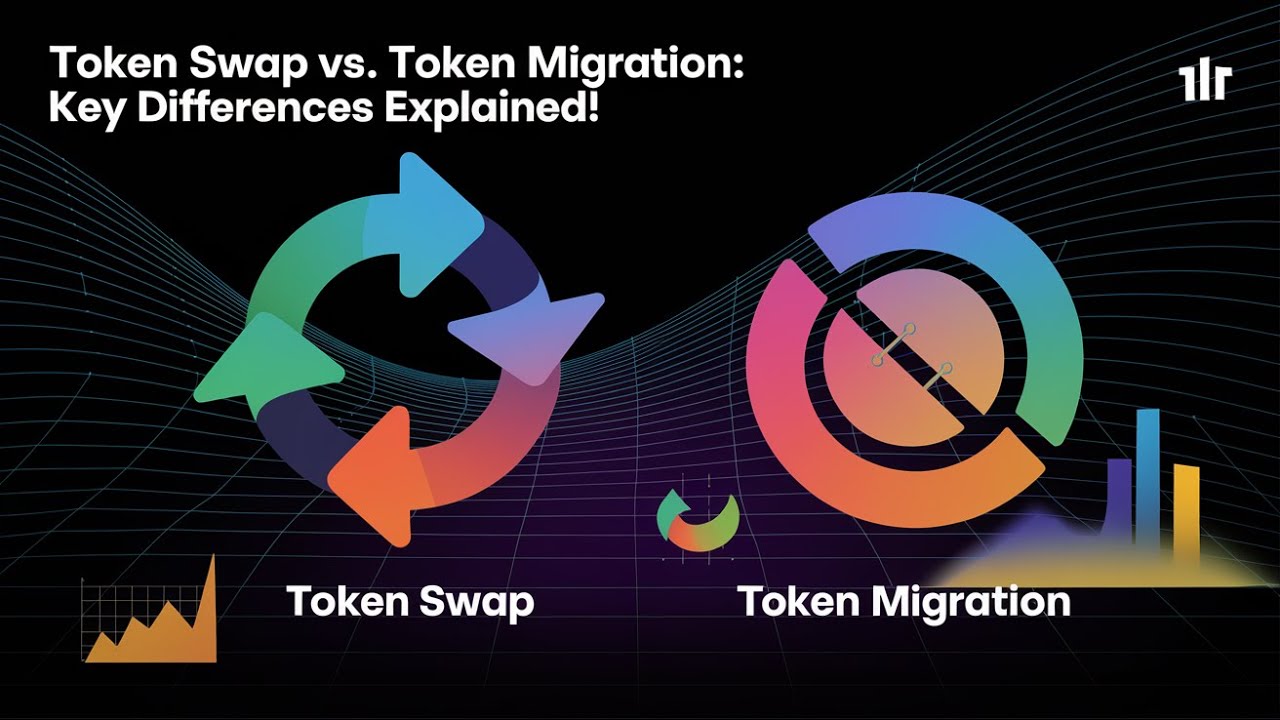 Token Swap vs. Token Migration: Key Differences Explained!

Token Swap

Token Migration